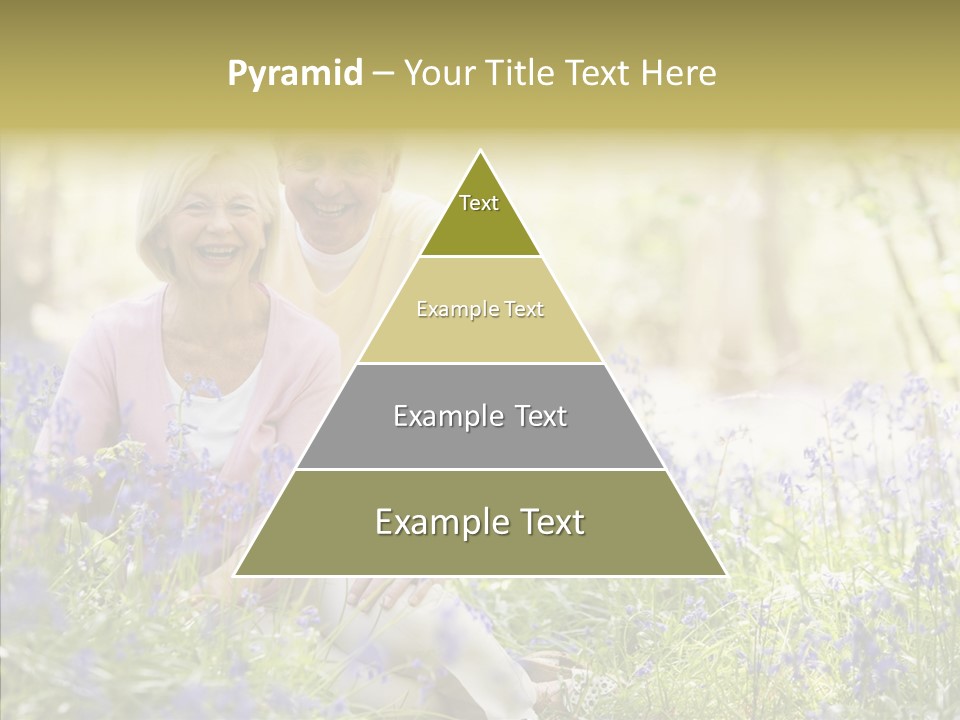 Pyramid – Your Title Text Here

Text

Example Text

Example Text

Example Text